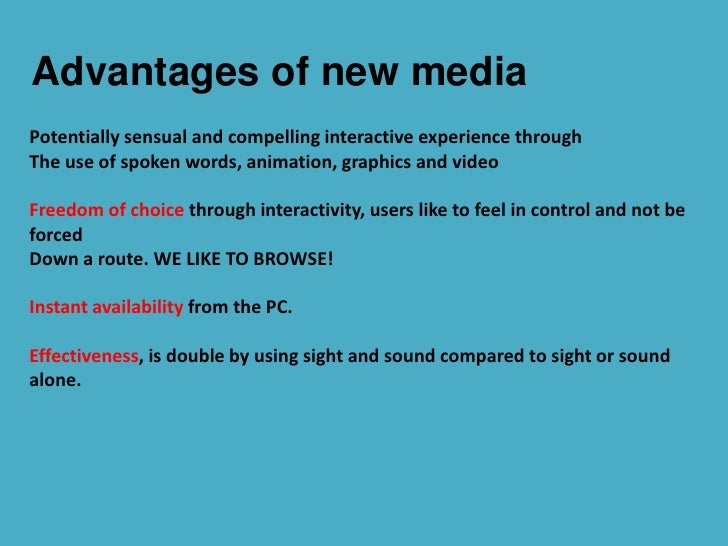 Advantages of new media

Potentially sensual and compelling interactive experience through
The use of spoken words, animation, graphics and video

Freedom of choice through interactivity, users like to feel in control and not be forced
Down a route. WE LIKE TO BROWSE!

Instant availability from the PC.

Effectiveness, is double by using sight and sound compared to sight or sound alone.